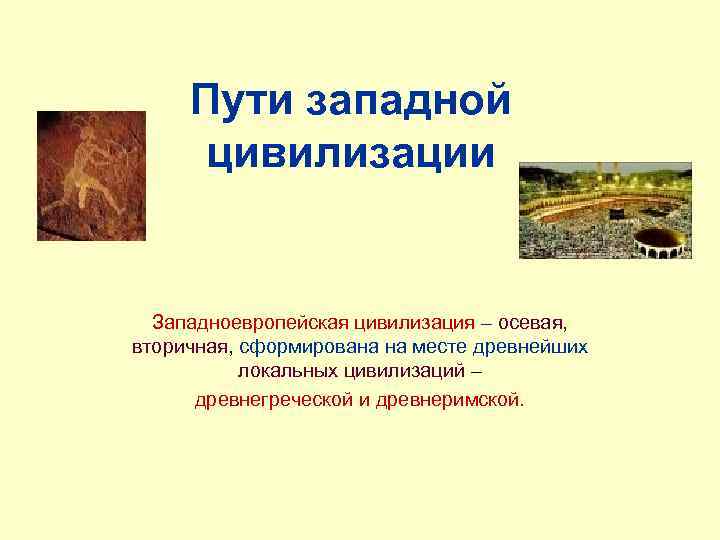 Пути западной цивилизации

Западноевропейская цивилизация – осевая, вторичная, сформирована на месте древнейших локальных цивилизаций –

древнегреческой и древнеримской.